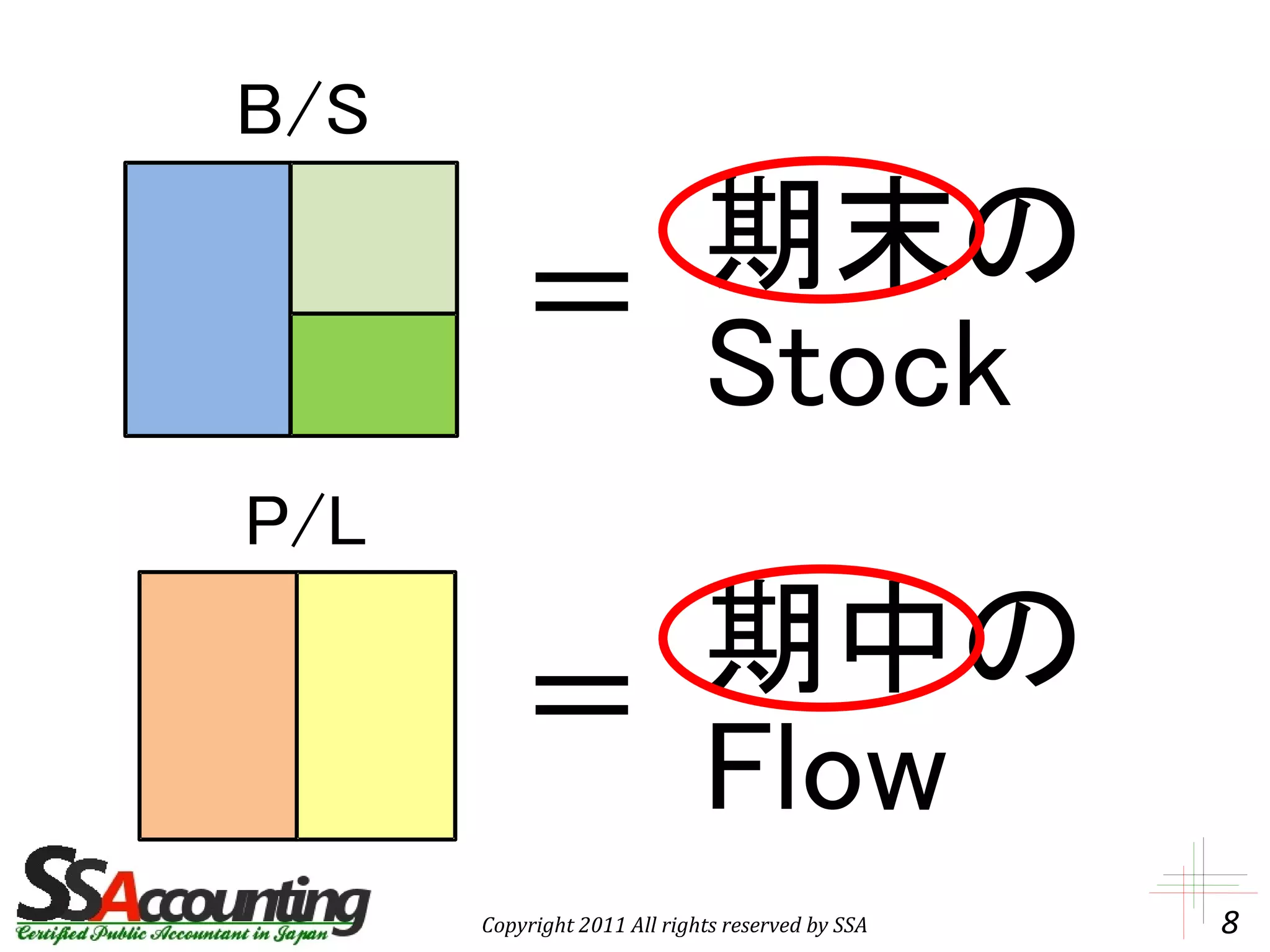 B/S

＝ 期末の Stock

P/L

＝ 期中の Flow

SSAccounting
Certified Public Accountant in Japan

Copyright 2011 All rights reserved by SSA

8